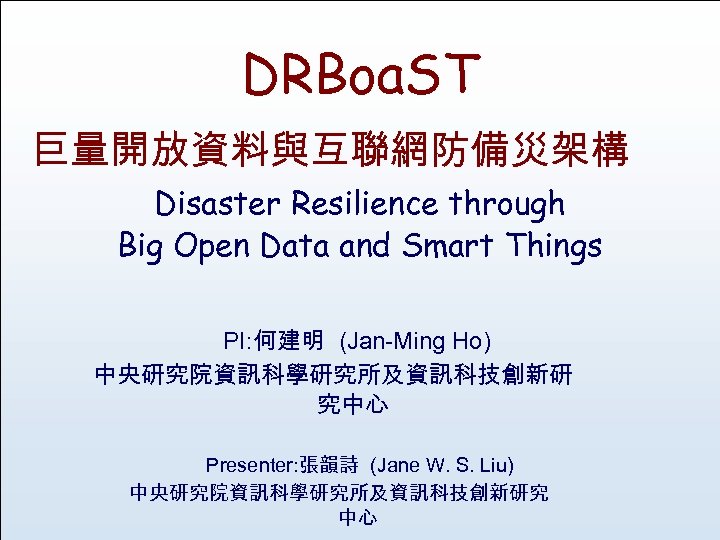 DRBoaST

巨量開放資料與互聯網防備災架構

Disaster Resilience through Big Open Data and Smart Things

PI:何建明 (Jan-Ming Ho)
中央研究院資訊科學研究所及資訊科技創新研究中心

Presenter:張韻詩 (Jane W. S. Liu)
中央研究院資訊科學研究所及資訊科技創新研究中心